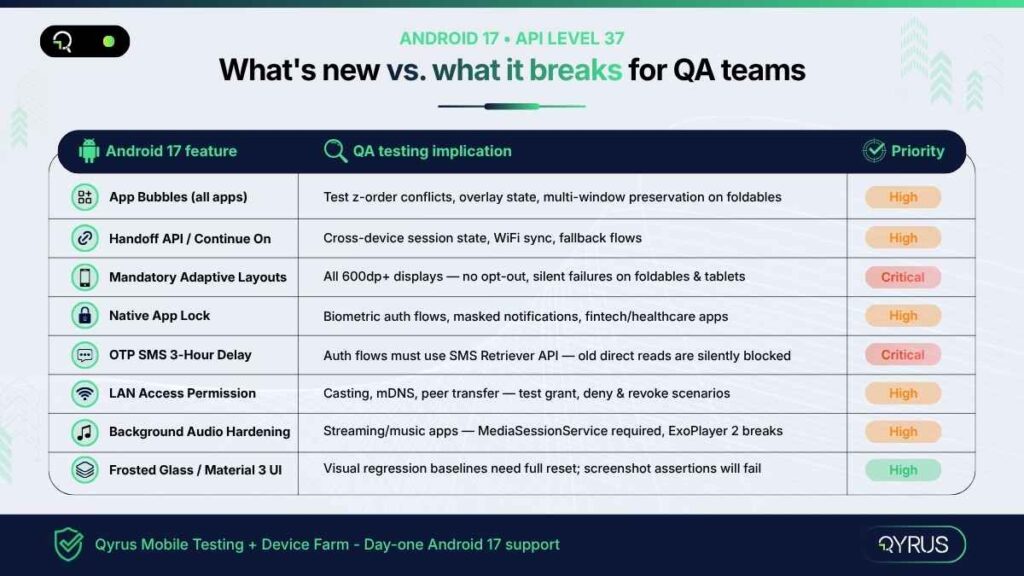 ANDROID 17 • API LEVEL 37

What's new vs. what it breaks for QA teams

| Android 17 feature | QA testing implication | Priority |
|---|---|---|
| App Bubbles (all apps) | Test z-order conflicts, overlay state, multi-window preservation on foldables | High |
| Handoff API / Continue On | Cross-device session state, WiFi sync, fallback flows | High |
| Mandatory Adaptive Layouts | All 600dp+ displays — no opt-out, silent failures on foldables & tablets | Critical |
| Native App Lock | Biometric auth flows, masked notifications, fintech/healthcare apps | High |
| OTP SMS 3-Hour Delay | Auth flows must use SMS Retriever API — old direct reads are silently blocked | Critical |
| LAN Access Permission | Casting, mDNS, peer transfer — test grant, deny & revoke scenarios | High |
| Background Audio Hardening | Streaming/music apps — MediaSessionService required, ExoPlayer 2 breaks | High |
| Frosted Glass / Material 3 UI | Visual regression baselines need full reset; screenshot assertions will fail | High |

Qyrus Mobile Testing + Device Farm - Day-one Android 17 support

QYRUS